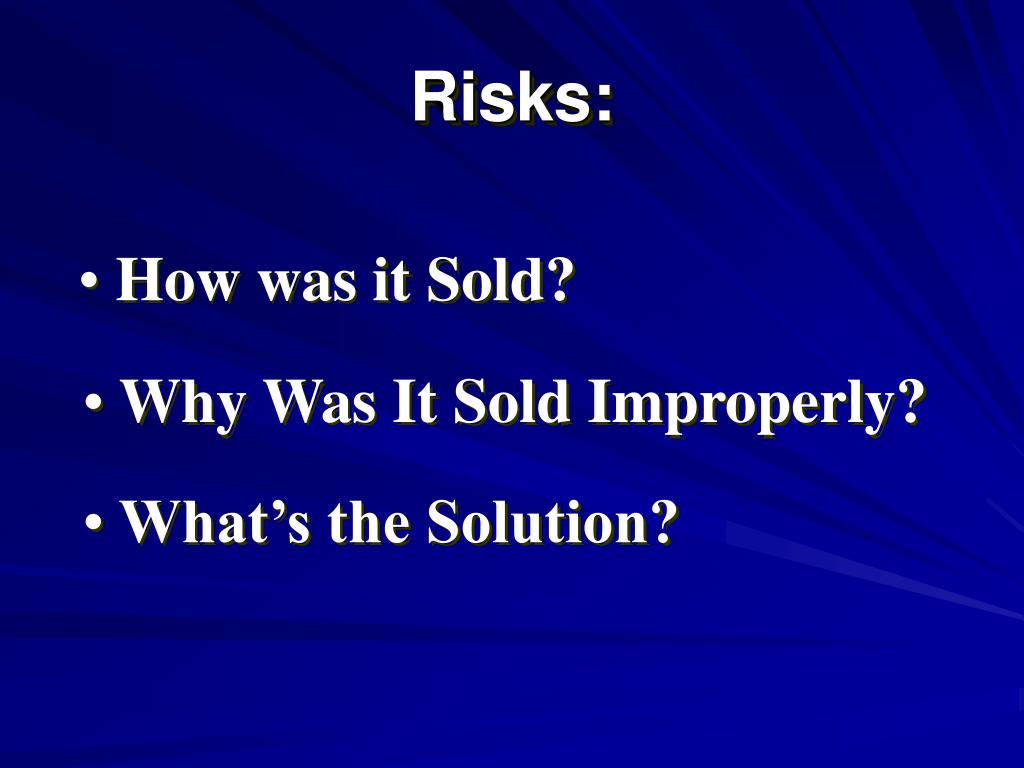 Risks:

• How was it Sold?

• Why Was It Sold Improperly?

• What’s the Solution?